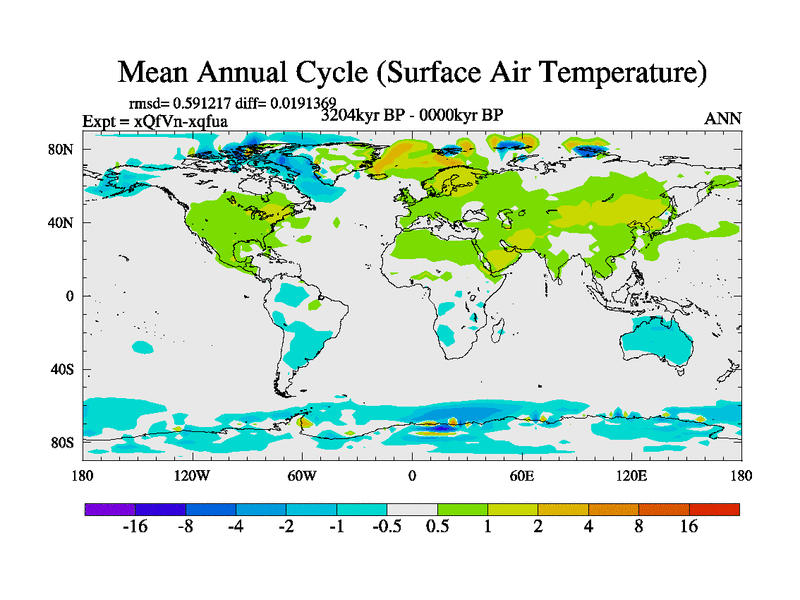 Mean Annual Cycle (Surface Air Temperature)

rmsd= 0.591217 diff= 0.0191369
Expt = xQfVn-xqfua
3204kyr BP - 0000kyr BP
ANN

80N
40N
0
40S
80S

180
120W
60W
0
60E
120E
180

-16
-8
-4
-2
-1
-0.5
0.5
1
2
4
8
16